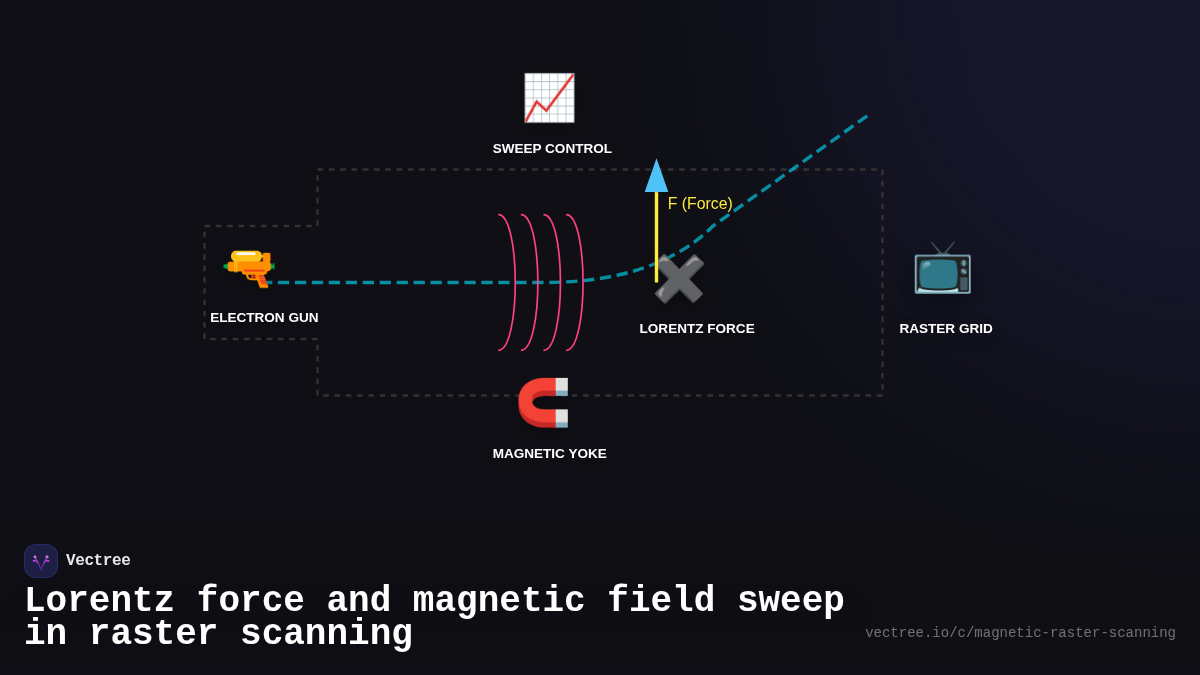 SWEEP CONTROL

F (Force)

ELECTRON GUN

LORENTZ FORCE

RASTER GRID

MAGNETIC YOKE

Vectree

Lorentz force and magnetic field sweep in raster scanning

vectree.io/c/magnetic-raster-scanning